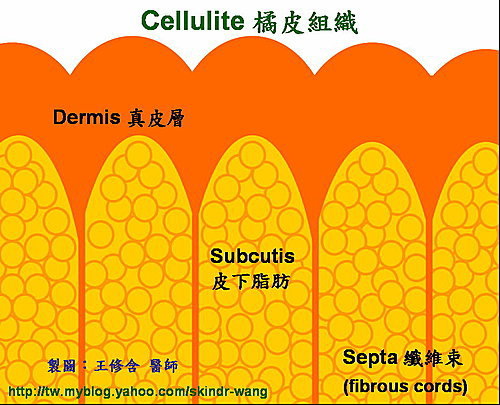 Cellulite 橘皮組織

Dermis 真皮層

Subcutis
皮下脂肪

Septa 纖維束
(fibrous cords)

製圖：王修含 醫師
http://tw.myblog.yahoo.com/skindr-wang